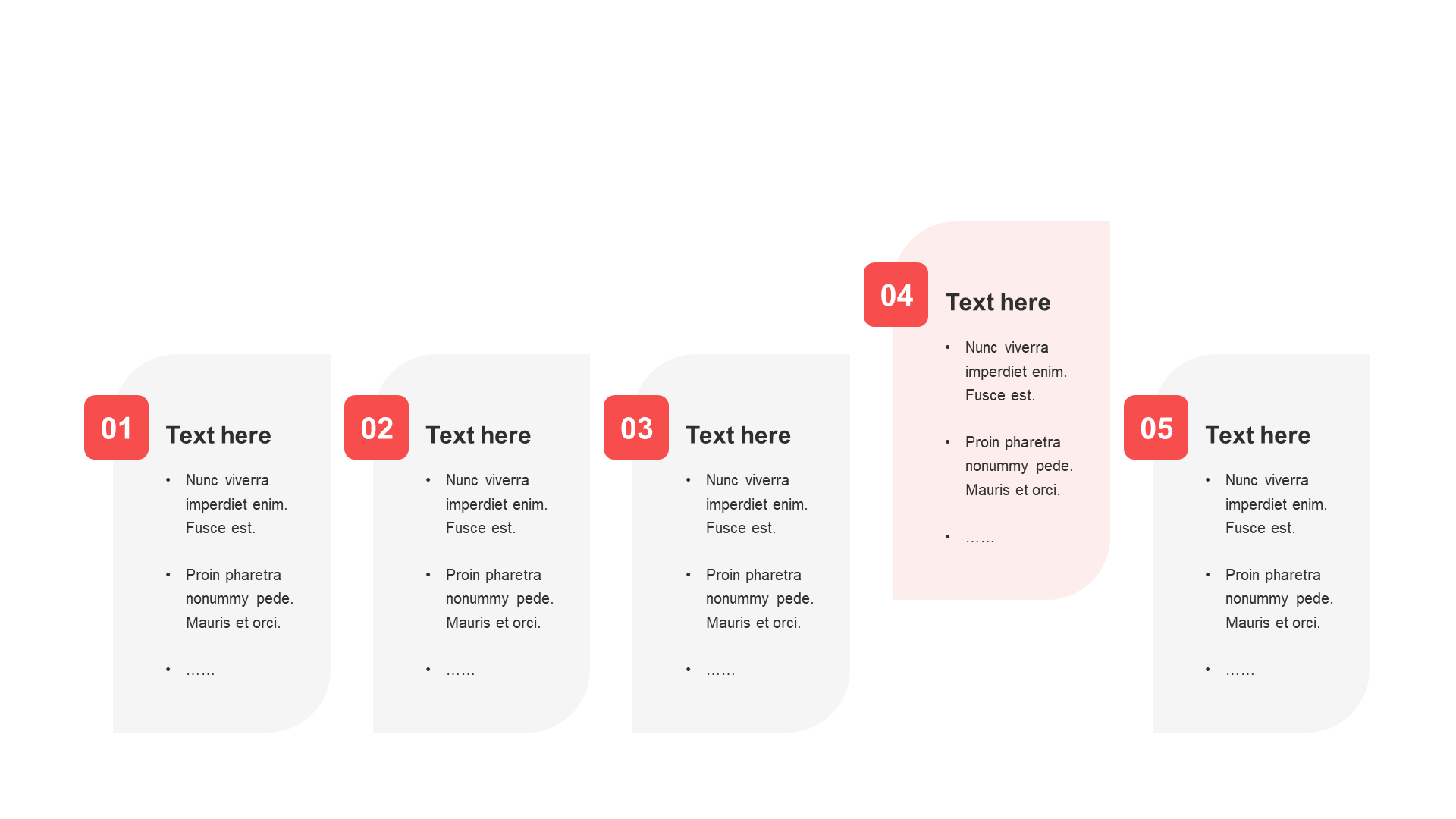 01
Text here
• Nunc viverra imperdiet enim. Fusce est.
• Proin pharetra nonummy pede. Mauris et orci.
• ……

02
Text here
• Nunc viverra imperdiet enim. Fusce est.
• Proin pharetra nonummy pede. Mauris et orci.
• ……

03
Text here
• Nunc viverra imperdiet enim. Fusce est.
• Proin pharetra nonummy pede. Mauris et orci.
• ……

04
Text here
• Nunc viverra imperdiet enim. Fusce est.
• Proin pharetra nonummy pede. Mauris et orci.
• ……

05
Text here
• Nunc viverra imperdiet enim. Fusce est.
• Proin pharetra nonummy pede. Mauris et orci.
• ……